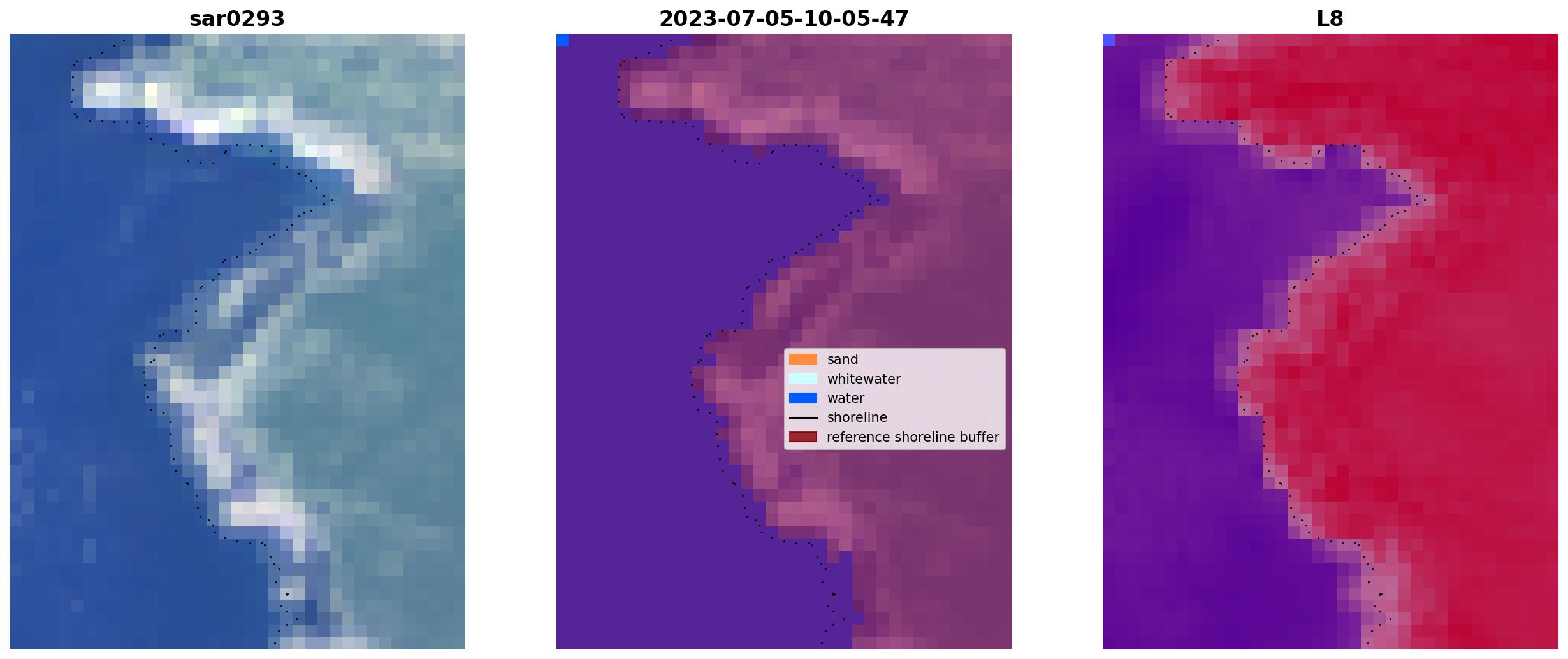 sar0293

2023-07-05-10-05-47

sand
whitewater
water
shoreline
reference shoreline buffer

L8